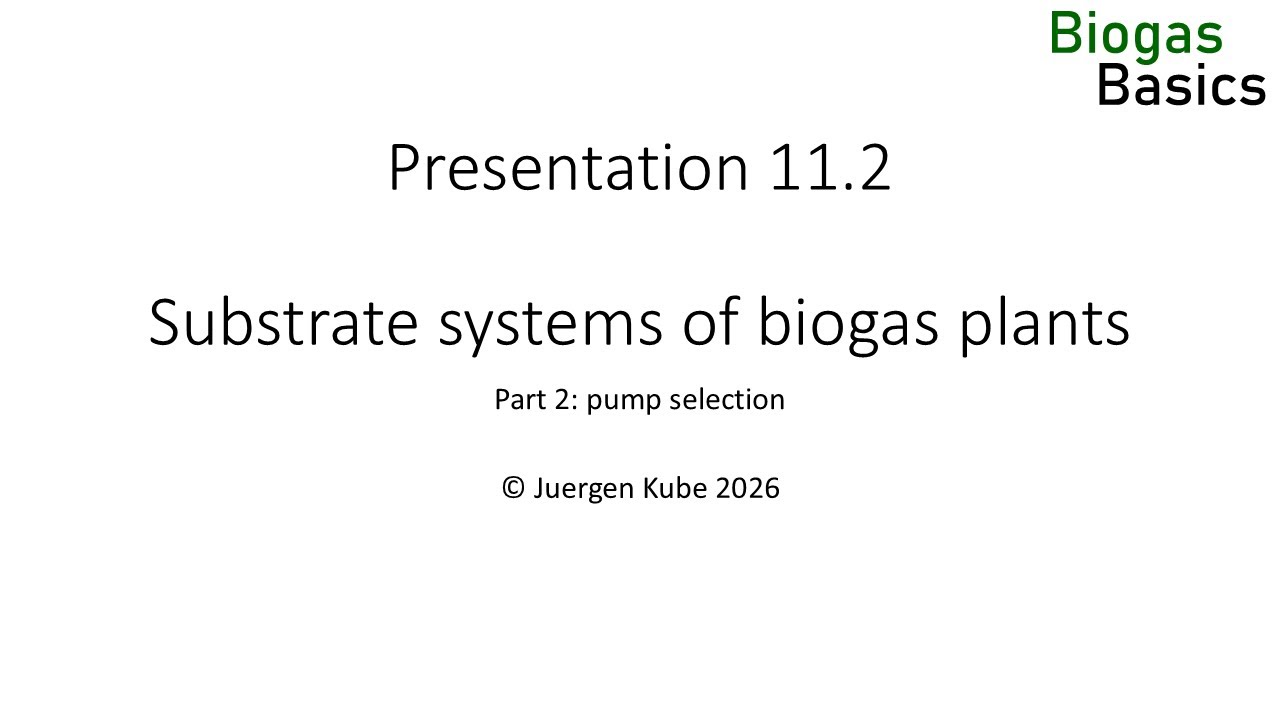 Biogas
Basics

Presentation 11.2

Substrate systems of biogas plants

Part 2: pump selection

© Juergen Kube 2026